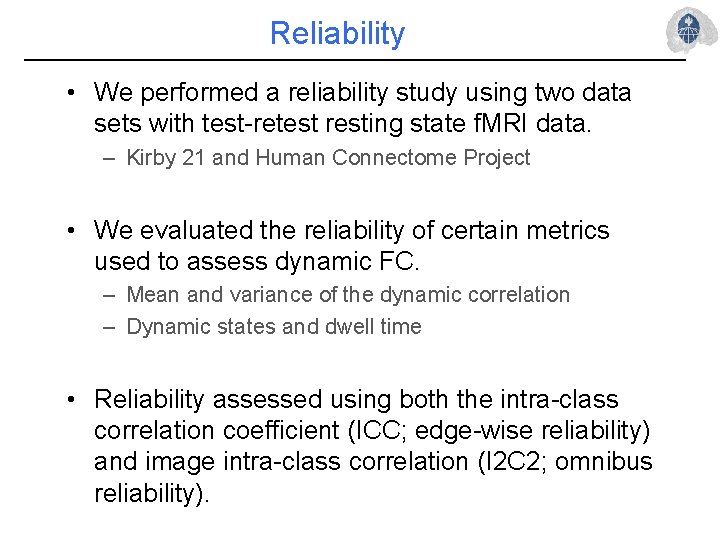 Reliability

• We performed a reliability study using two data sets with test-retest resting state fMRI data.
– Kirby 21 and Human Connectome Project

• We evaluated the reliability of certain metrics used to assess dynamic FC.
– Mean and variance of the dynamic correlation
– Dynamic states and dwell time

• Reliability assessed using both the intra-class correlation coefficient (ICC; edge-wise reliability) and image intra-class correlation (I2C2; omnibus reliability).